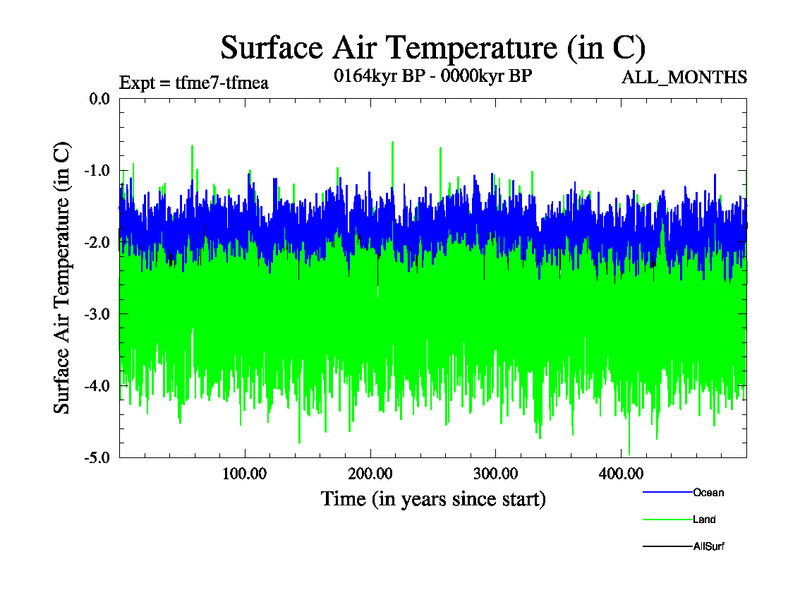 Surface Air Temperature (in C)

Expt = tfme7-tfmea

0164kyr BP - 0000kyr BP

ALL_MONTHS

Surface Air Temperature (in C)

0.0
-1.0
-2.0
-3.0
-4.0
-5.0

100.00
200.00
300.00
400.00

Time (in years since start)

Ocean
Land
AllSurf